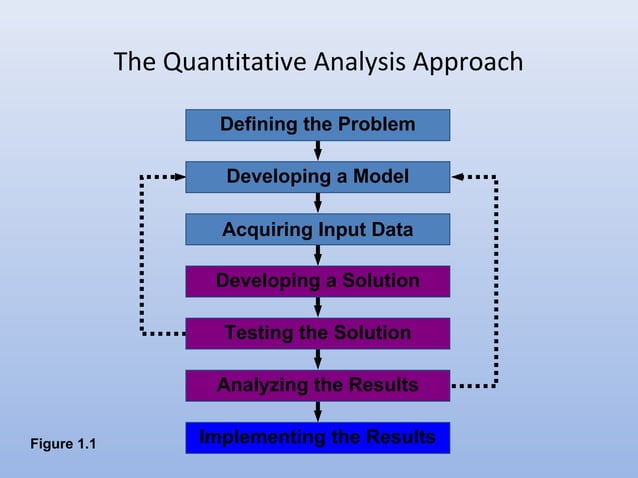 The Quantitative Analysis Approach

Defining the Problem

Developing a Model

Acquiring Input Data

Developing a Solution

Testing the Solution

Analyzing the Results

Implementing the Results

Figure 1.1